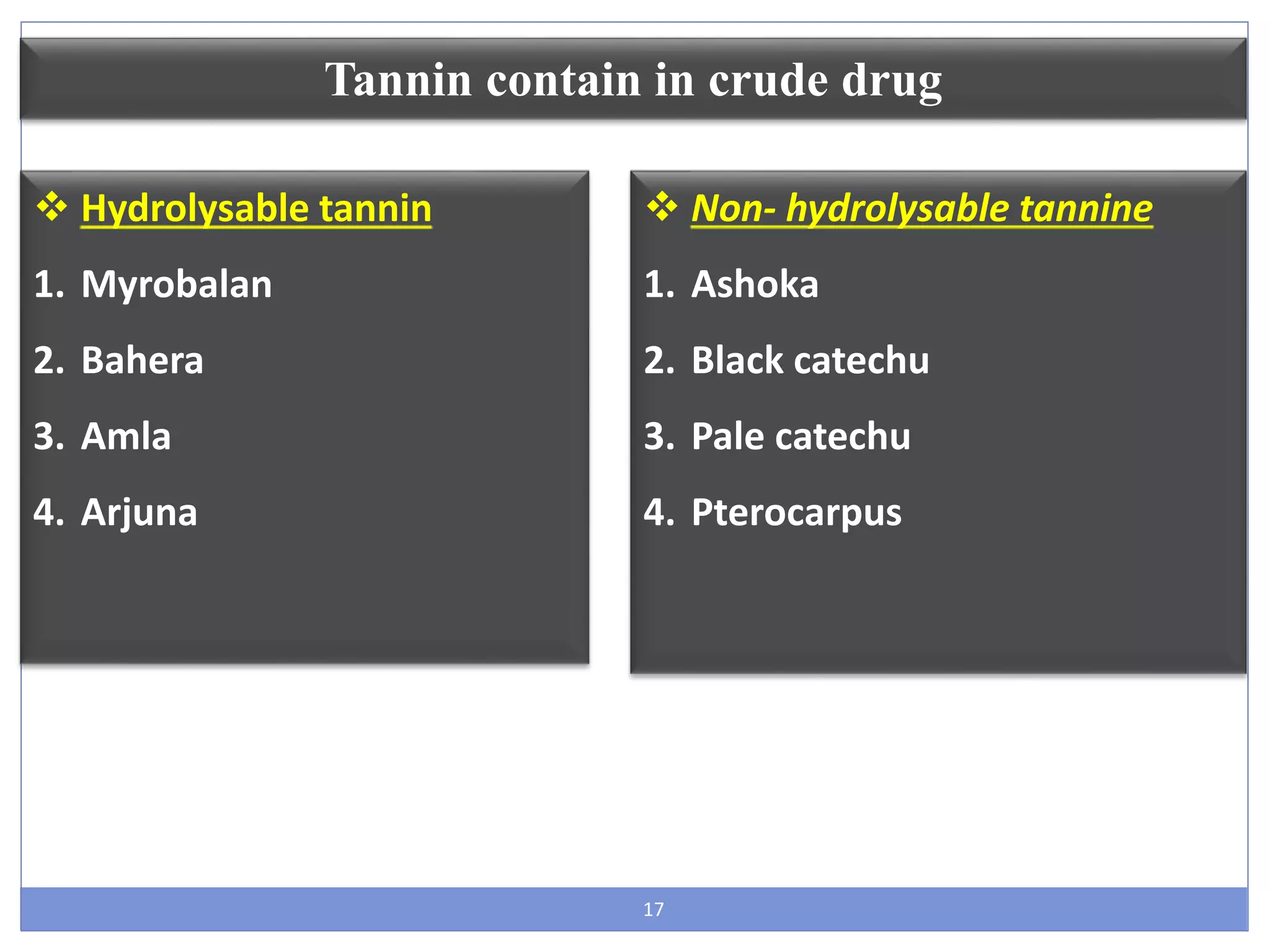 Tannin contain in crude drug

❖ Hydrolysable tannin

1. Myrobalan
2. Bahera
3. Amla
4. Arjuna

❖ Non- hydrolysable tannine

1. Ashoka
2. Black catechu
3. Pale catechu
4. Pterocarpus

17